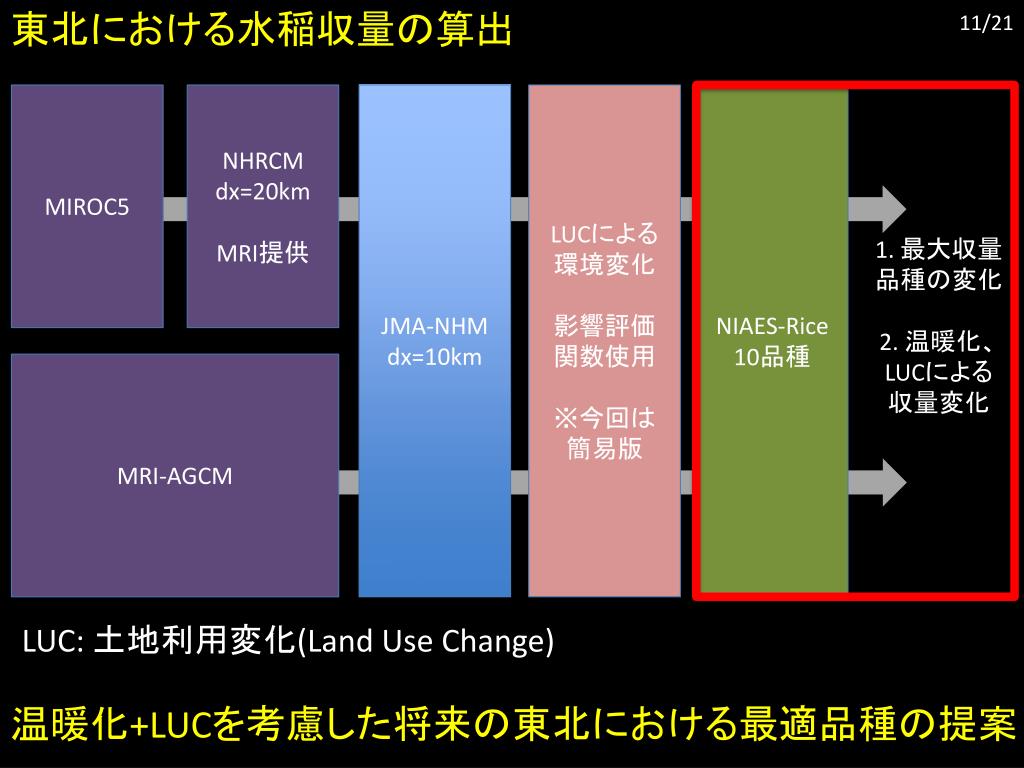 東北における水稲収量の算出

11/21

MIROC5

NHRCM
dx=20km

MRI提供

MRI-AGCM

JMA-NHM
dx=10km

LUCによる
環境変化

影響評価
関数使用

※今回は
簡易版

NIAES-Rice
10品種

1. 最大収量
品種の変化

2. 温暖化、
LUCによる
収量変化

LUC: 土地利用変化(Land Use Change)

温暖化+LUCを考慮した将来の東北における最適品種の提案